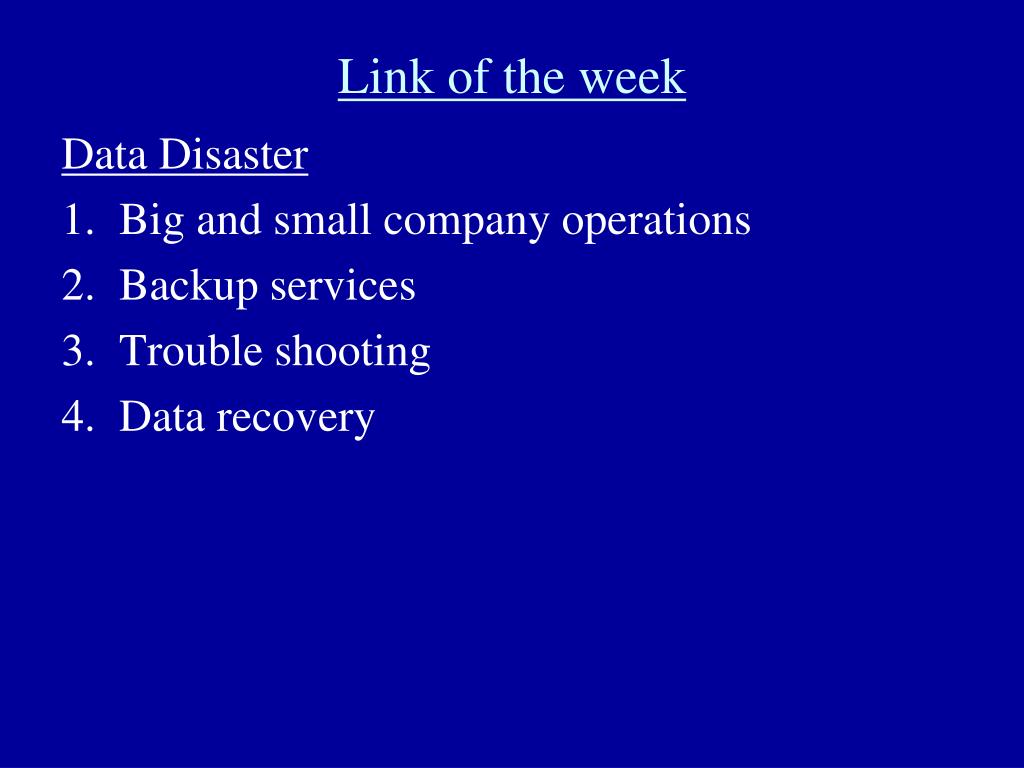 Link of the week

Data Disaster

1. Big and small company operations
2. Backup services
3. Trouble shooting
4. Data recovery